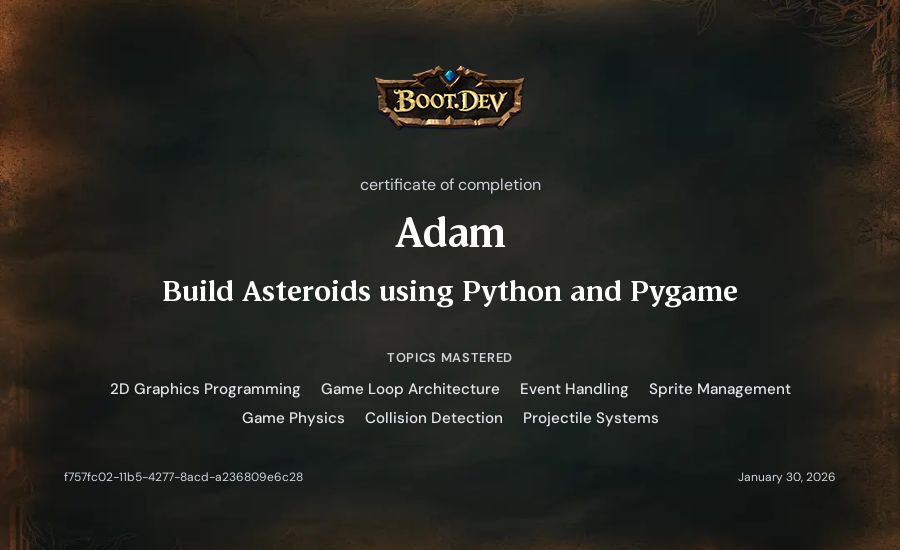 BOOT.DEV

certificate of completion

Adam

Build Asteroids using Python and Pygame

TOPICS MASTERED

2D Graphics Programming Game Loop Architecture Event Handling Sprite Management Game Physics Collision Detection Projectile Systems

f757fc02-11b5-4277-8acd-a236809e6c28

January 30, 2026